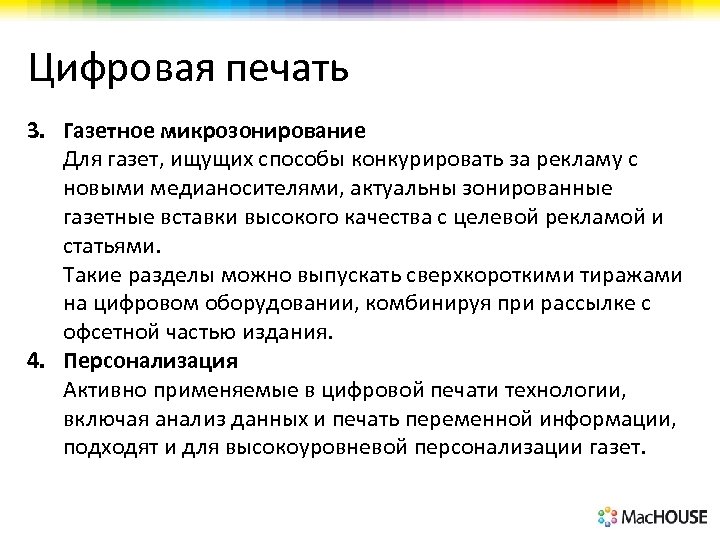 Цифровая печать

3. Газетное микрозонирование
Для газет, ищущих способы конкурировать за рекламу с новыми медианосителями, актуальны зонированные газетные вставки высокого качества с целевой рекламой и статьями.
Такие разделы можно выпускать сверхкороткими тиражами на цифровом оборудовании, комбинируя при рассылке с офсетной частью издания.

4. Персонализация
Активно применяемые в цифровой печати технологии, включая анализ данных и печать переменной информации, подходят и для высокоуровневой персонализации газет.

MacHOUSE